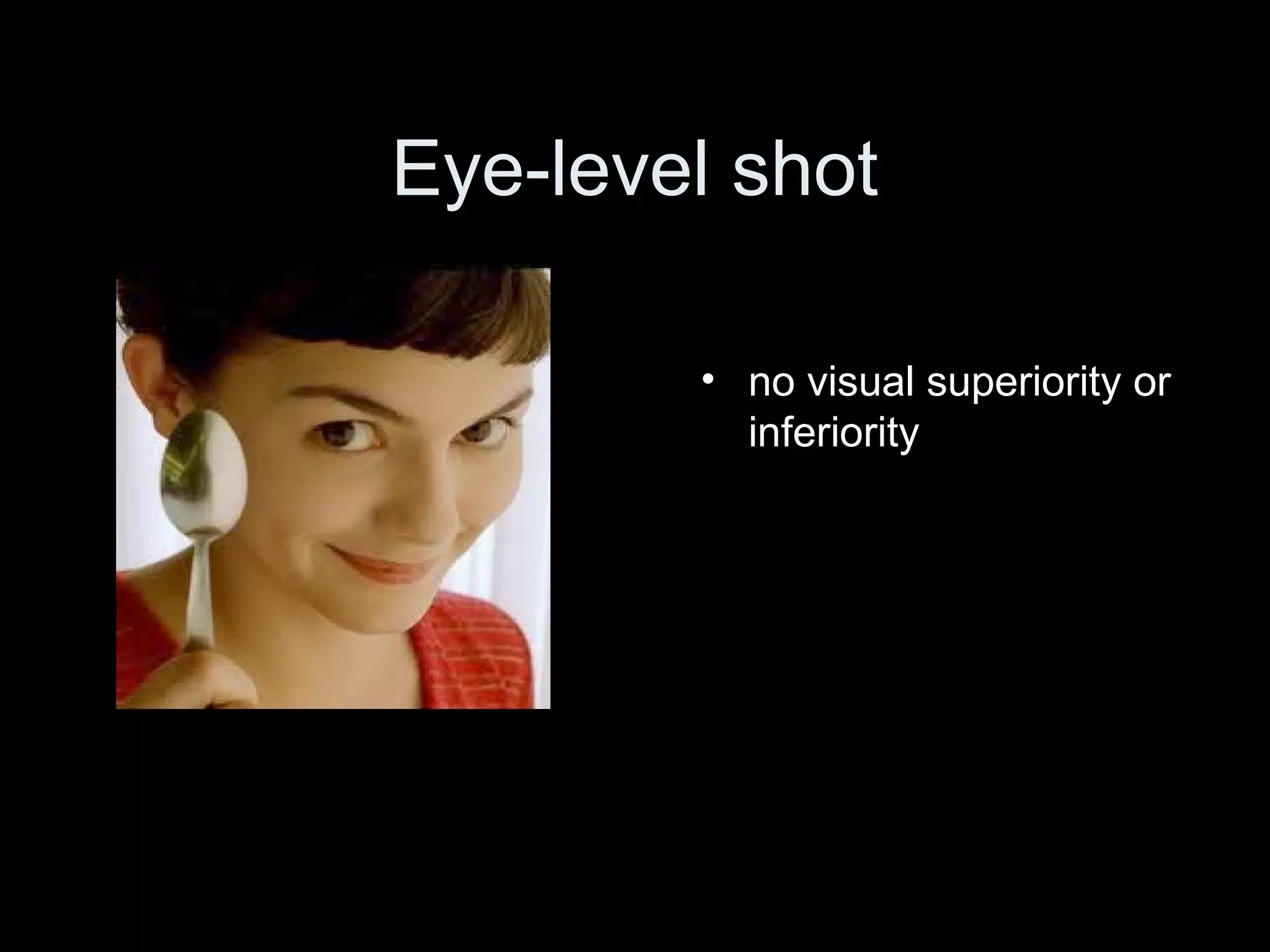 Eye-level shot

• no visual superiority or inferiority